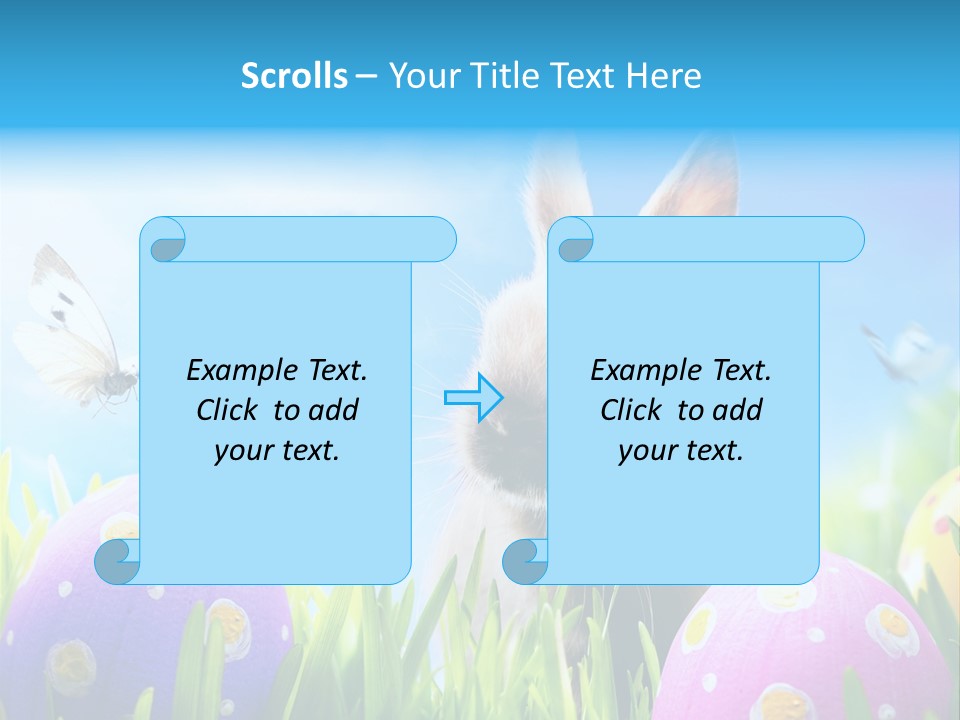 Scrolls – Your Title Text Here

Example Text. Click to add your text.

Example Text. Click to add your text.